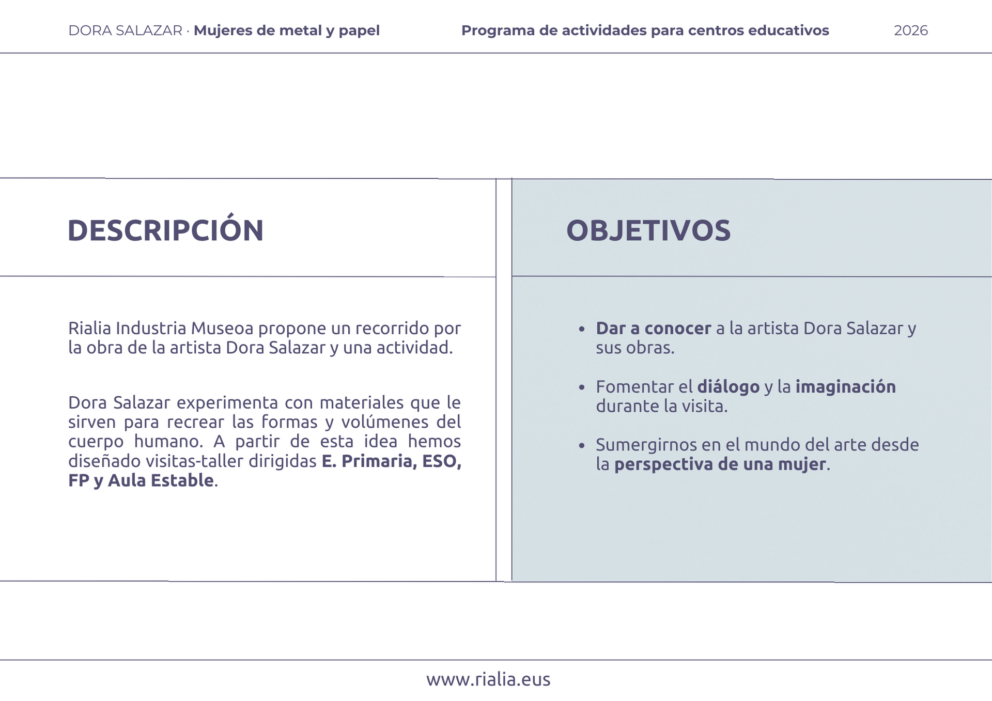 DORA SALAZAR · Mujeres de metal y papel

Programa de actividades para centros educativos

2026

DESCRIPCIÓN

Rialia Industria Museoa propone un recorrido por la obra de la artista Dora Salazar y una actividad.

Dora Salazar experimenta con materiales que le sirven para recrear las formas y volúmenes del cuerpo humano. A partir de esta idea hemos diseñado visitas-taller dirigidas E. Primaria, ESO, FP y Aula Estable.

OBJETIVOS

• Dar a conocer a la artista Dora Salazar y sus obras.

• Fomentar el diálogo y la imaginación durante la visita.

• Sumergirnos en el mundo del arte desde la perspectiva de una mujer.

www.rialia.eus